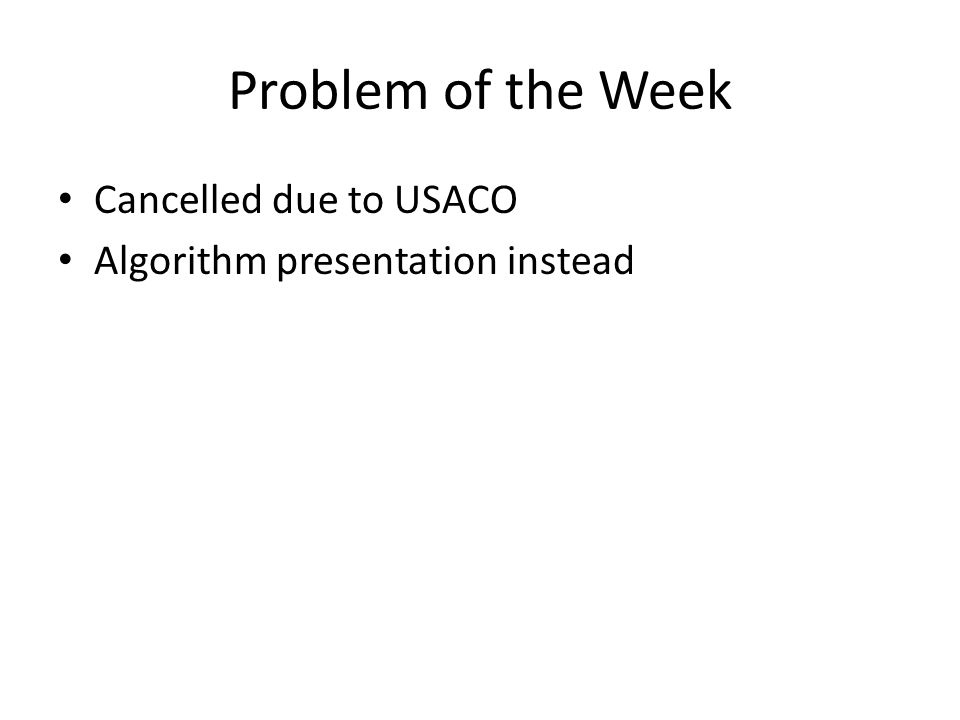 Problem of the Week

• Cancelled due to USACO
• Algorithm presentation instead